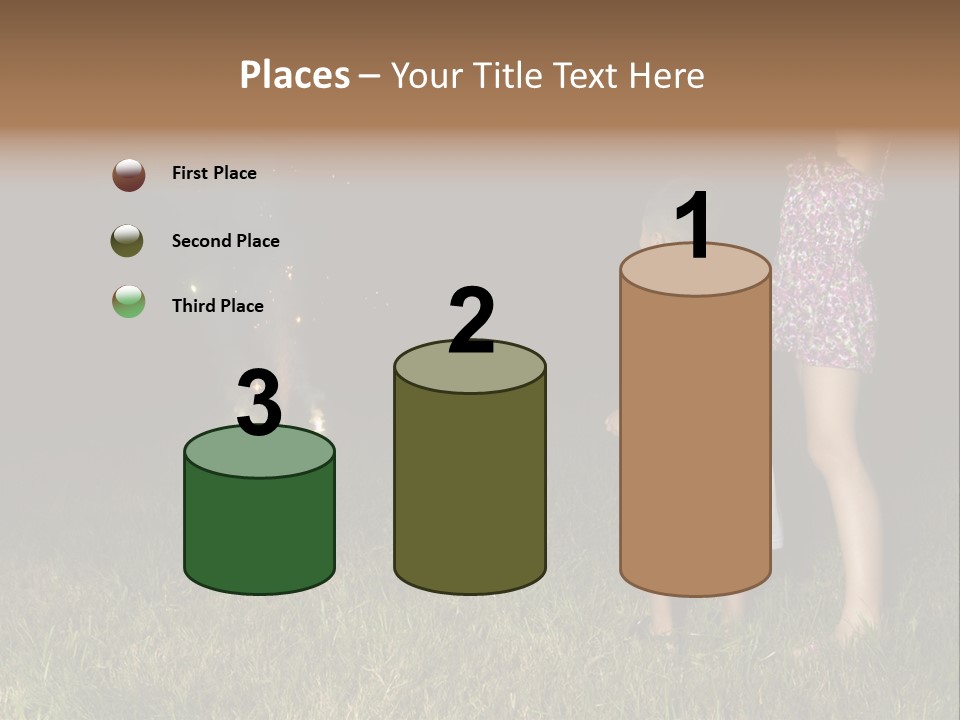 Places – Your Title Text Here

First Place

Second Place

Third Place

3

2

1